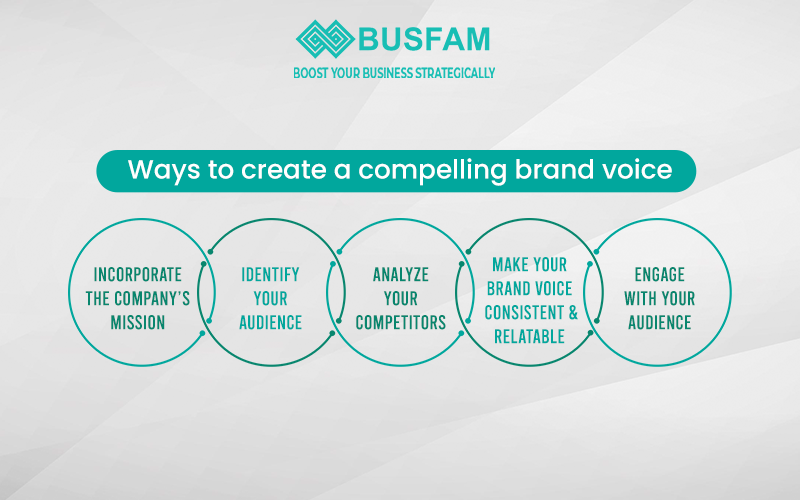 BUSFAM
BOOST YOUR BUSINESS STRATEGICALLY

Ways to create a compelling brand voice

INCORPORATE THE COMPANY'S MISSION

IDENTIFY YOUR AUDIENCE

ANALYZE YOUR COMPETITORS

MAKE YOUR BRAND VOICE CONSISTENT & RELATABLE

ENGAGE WITH YOUR AUDIENCE